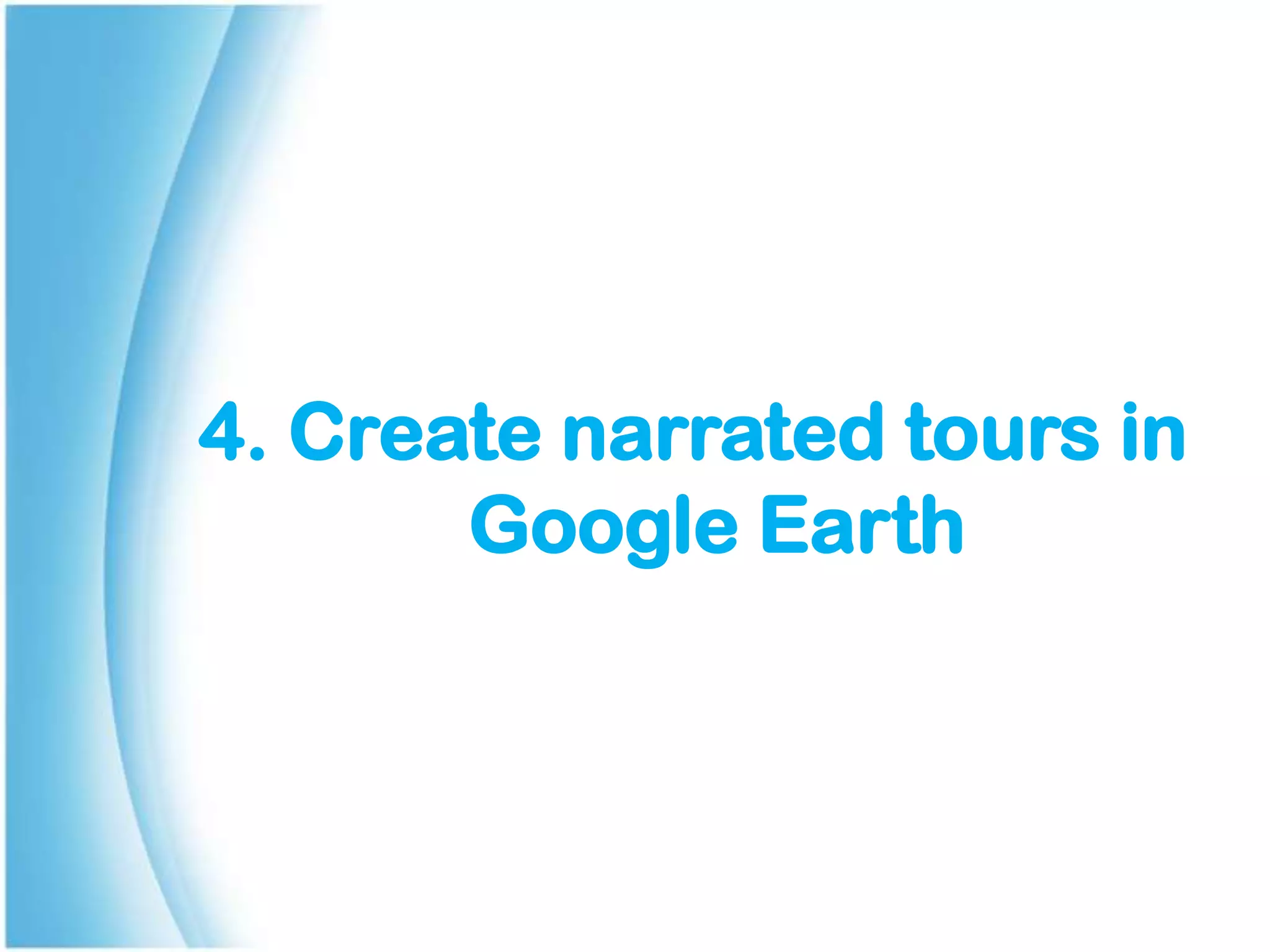 4. Create narrated tours in Google Earth